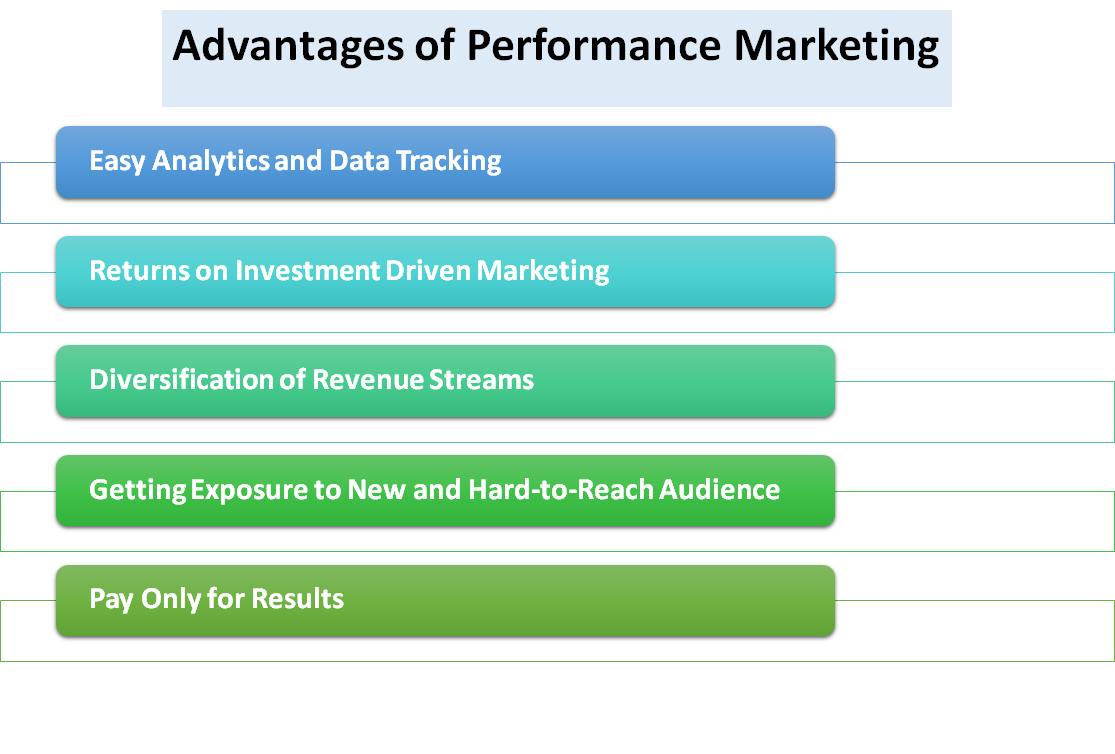 Advantages of Performance Marketing

Easy Analytics and Data Tracking

Returns on Investment Driven Marketing

Diversification of Revenue Streams

Getting Exposure to New and Hard-to-Reach Audience

Pay Only for Results